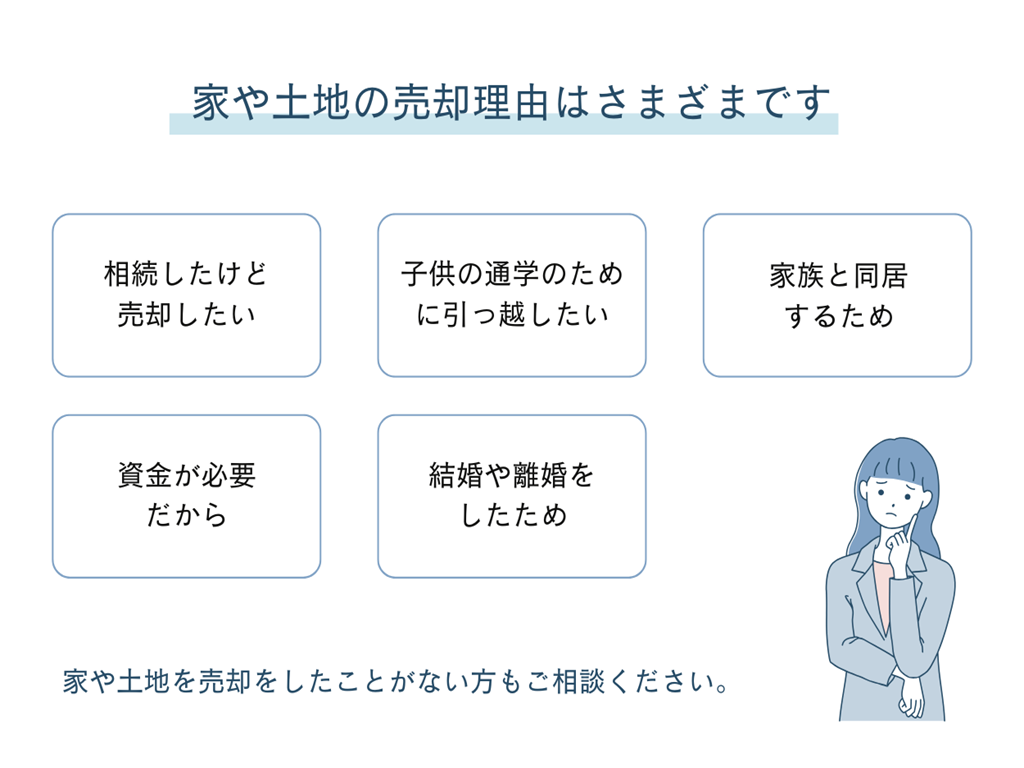 家や土地の売却理由はさまざまです

相続したけど売却したい

子供の通学のために引っ越したい

家族と同居するため

資金が必要だから

結婚や離婚をしたため

家や土地を売却をしたことがない方もご相談ください。